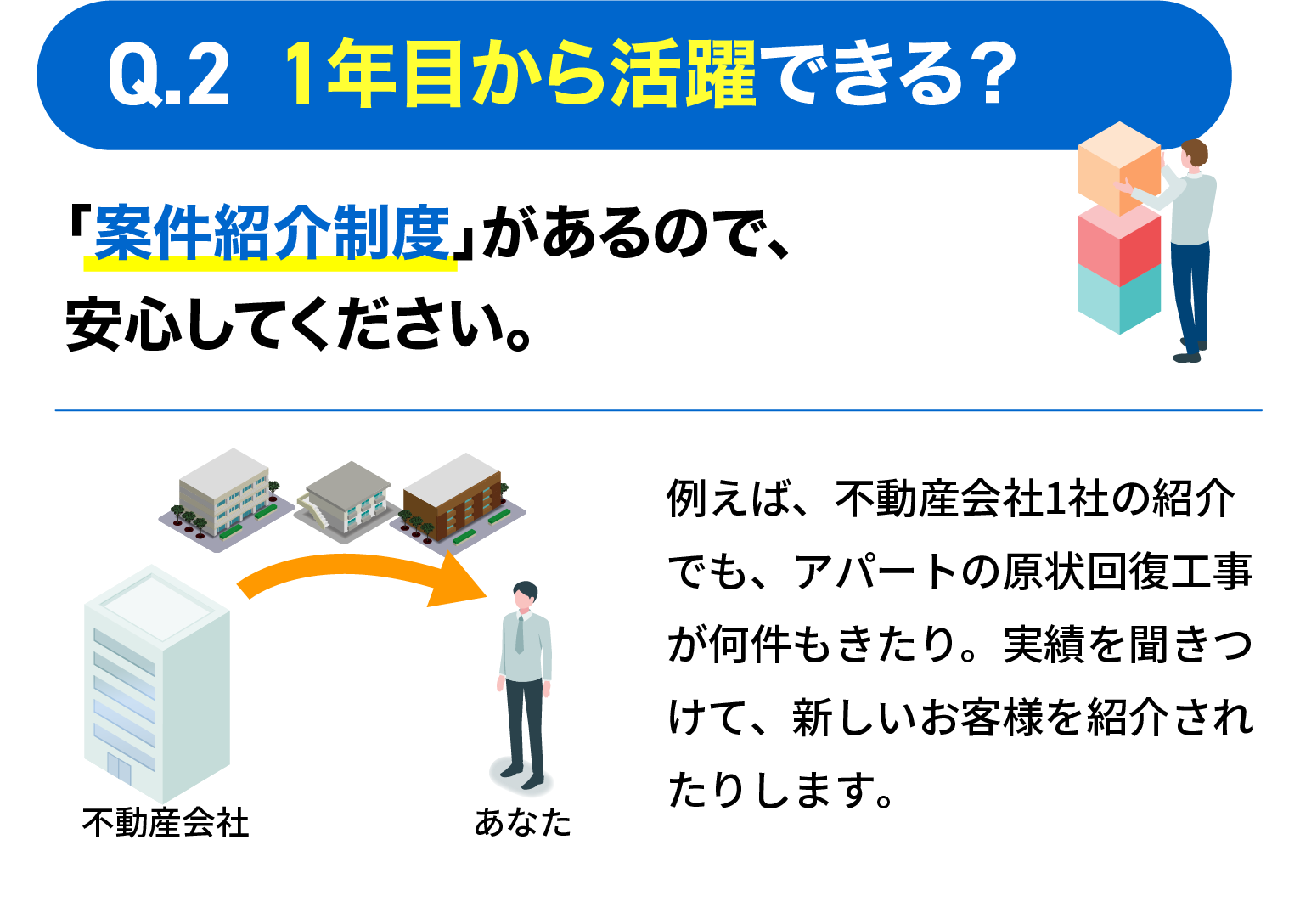 Q.2 1年目から活躍できる?

「案件紹介制度」があるので、安心してください。

不動産会社

あなた

例えば、不動産会社1社の紹介でも、アパートの原状回復工事が何件もきたり。実績を聞きつけて、新しいお客様を紹介されたりします。